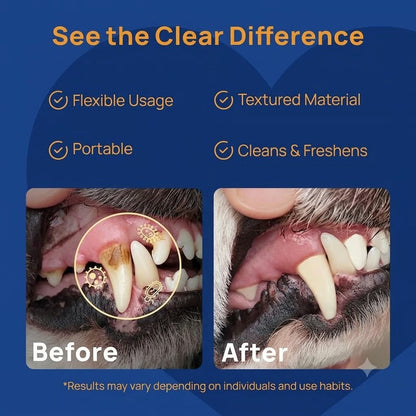 See the Clear Difference

Flexible Usage

Textured Material

Portable

Cleans & Freshens

Before

After

*Results may vary depending on individuals and use habits.